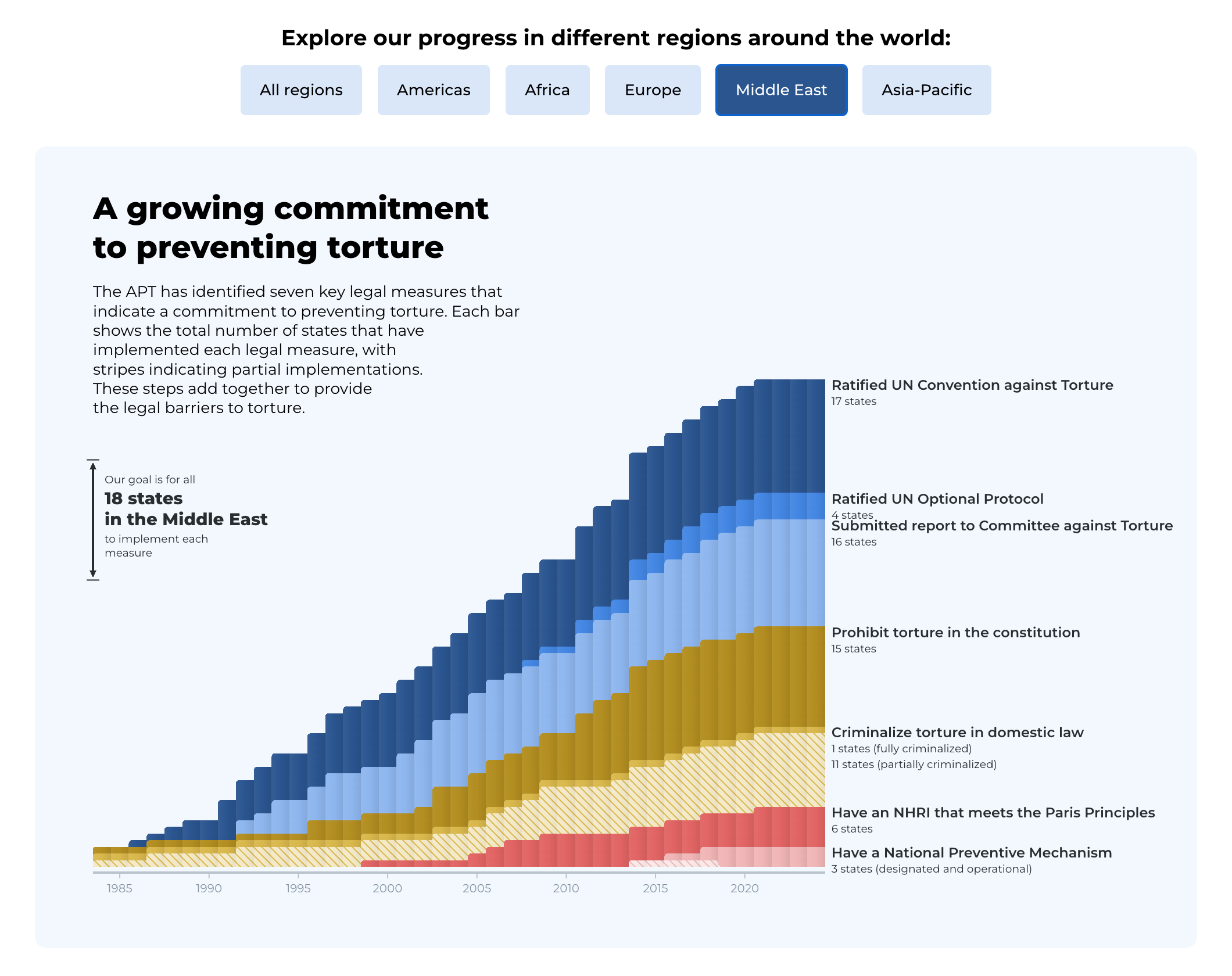 Explore our progress in different regions around the world:

All regions
Americas
Africa
Europe
Middle East
Asia-Pacific

A growing commitment to preventing torture

The APT has identified seven key legal measures that indicate a commitment to preventing torture. Each bar shows the total number of states that have implemented each legal measure, with stripes indicating partial implementations. These steps add together to provide the legal barriers to torture.

Our goal is for all
18 states
in the Middle East
to implement each measure

Ratified UN Convention against Torture
17 states

Ratified UN Optional Protocol
4 states

Submitted report to Committee against Torture
16 states

Prohibit torture in the constitution
15 states

Criminalize torture in domestic law
1 states (fully criminalized)
11 states (partially criminalized)

Have an NHRI that meets the Paris Principles
6 states

Have a National Preventive Mechanism
3 states (designated and operational)

1985
1990
1995
2000
2005
2010
2015
2020